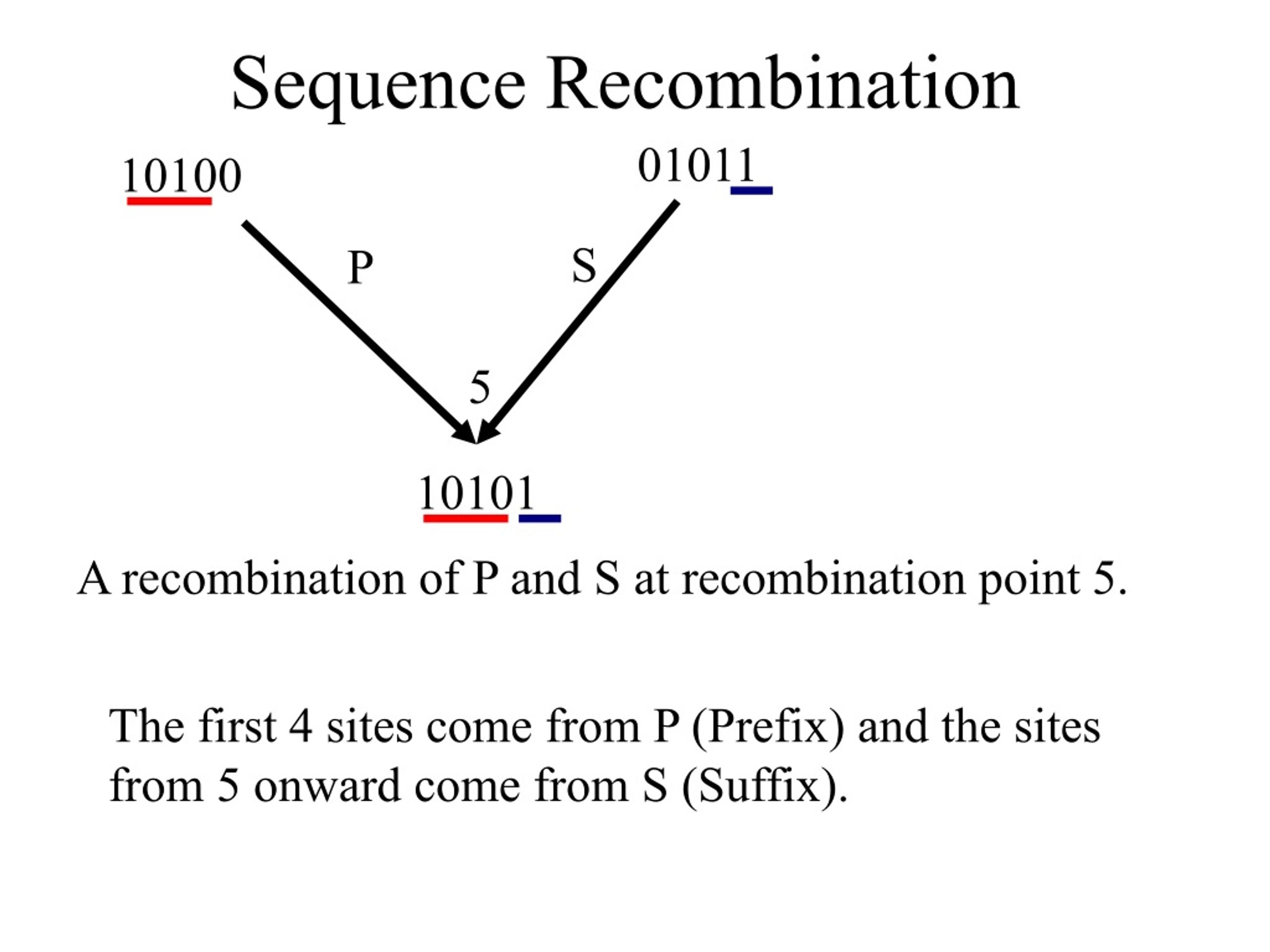 Sequence Recombination

10100

01011

P

S

5

10101

A recombination of P and S at recombination point 5.

The first 4 sites come from P (Prefix) and the sites from 5 onward come from S (Suffix).